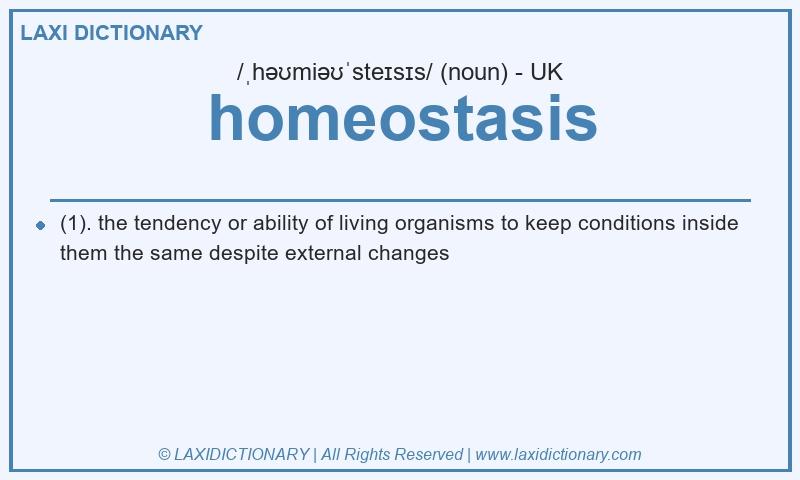 LAXI DICTIONARY

/ˌhəʊmiəʊˈsteɪsɪs/ (noun) - UK

homeostasis

(1). the tendency or ability of living organisms to keep conditions inside them the same despite external changes

© LAXIDICTIONARY | All Rights Reserved | www.laxidictionary.com